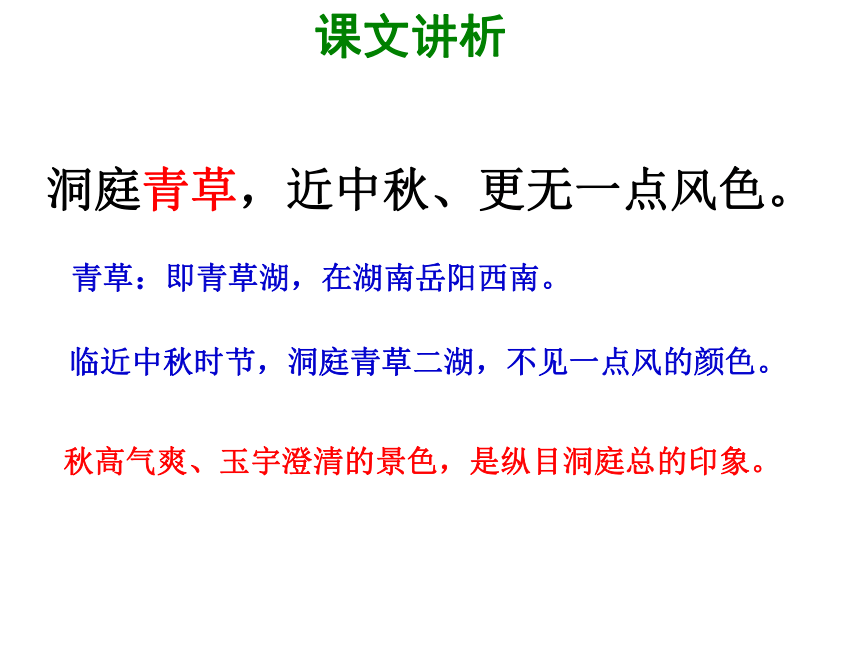 课文讲析

洞庭青草，近中秋、更无一点风色。

青草：即青草湖，在湖南岳阳西南。

临近中秋时节，洞庭青草二湖，不见一点风的颜色。

秋高气爽、玉宇澄清的景色，是纵目洞庭总的印象。